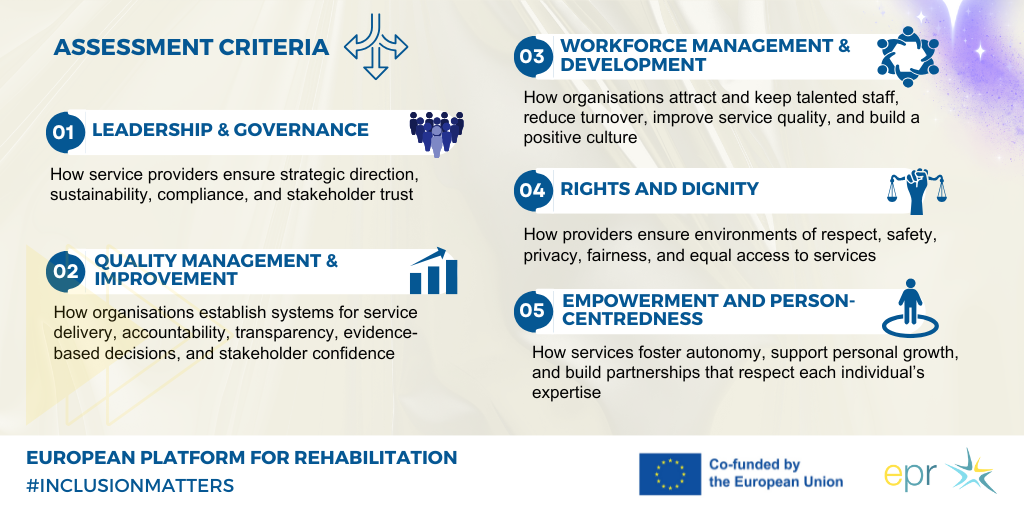 ASSESSMENT CRITERIA

01 LEADERSHIP & GOVERNANCE

How service providers ensure strategic direction, sustainability, compliance, and stakeholder trust

02 QUALITY MANAGEMENT & IMPROVEMENT

How organisations establish systems for service delivery, accountability, transparency, evidence-based decisions, and stakeholder confidence

03 WORKFORCE MANAGEMENT & DEVELOPMENT

How organisations attract and keep talented staff, reduce turnover, improve service quality, and build a positive culture

04 RIGHTS AND DIGNITY

How providers ensure environments of respect, safety, privacy, fairness, and equal access to services

05 EMPOWERMENT AND PERSON-CENTREDNESS

How services foster autonomy, support personal growth, and build partnerships that respect each individual's expertise

EUROPEAN PLATFORM FOR REHABILITATION
#INCLUSIONMATTERS

Co-funded by the European Union

epr